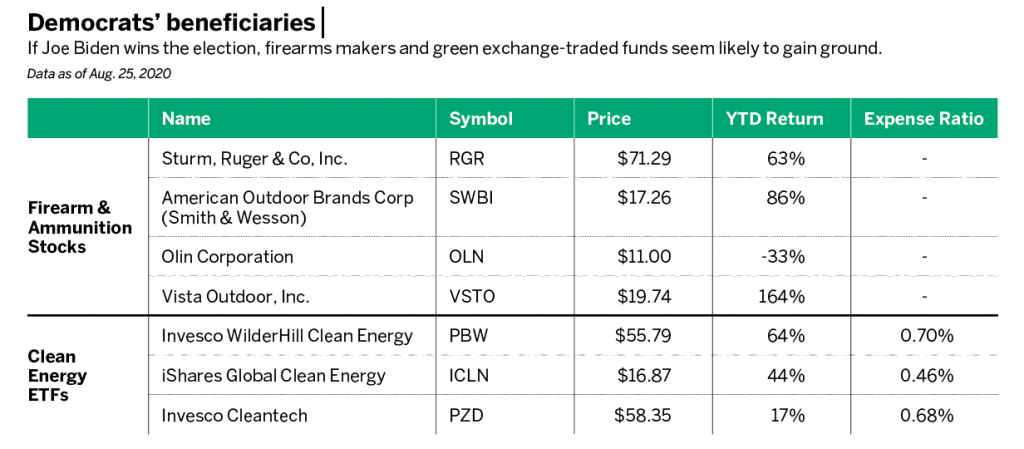 Democrats' beneficiaries

If Joe Biden wins the election, firearms makers and green exchange-traded funds seem likely to gain ground.

Data as of Aug. 25, 2020

| | Name | Symbol | Price | YTD Return | Expense Ratio |
|---|---|---|---|---|---|
| Firearm & Ammunition Stocks | Sturm, Ruger & Co, Inc. | RGR | $71.29 | 63% | - |
| | American Outdoor Brands Corp (Smith & Wesson) | SWBI | $17.26 | 86% | - |
| | Olin Corporation | OLN | $11.00 | -33% | - |
| | Vista Outdoor, Inc. | VSTO | $19.74 | 164% | - |
| Clean Energy ETFs | Invesco WilderHill Clean Energy | PBW | $55.79 | 64% | 0.70% |
| | iShares Global Clean Energy | ICLN | $16.87 | 44% | 0.46% |
| | Invesco Cleantech | PZD | $58.35 | 17% | 0.68% |